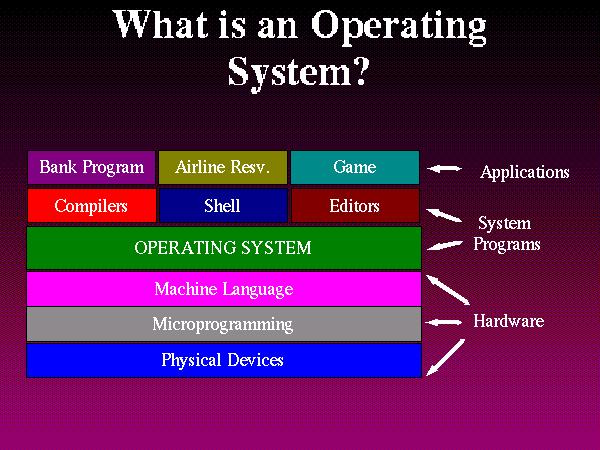 What is an Operating System?

Bank Program
Airline Resv.
Game
Applications

Compilers
Shell
Editors
System Programs

OPERATING SYSTEM

Machine Language
Microprogramming
Physical Devices
Hardware